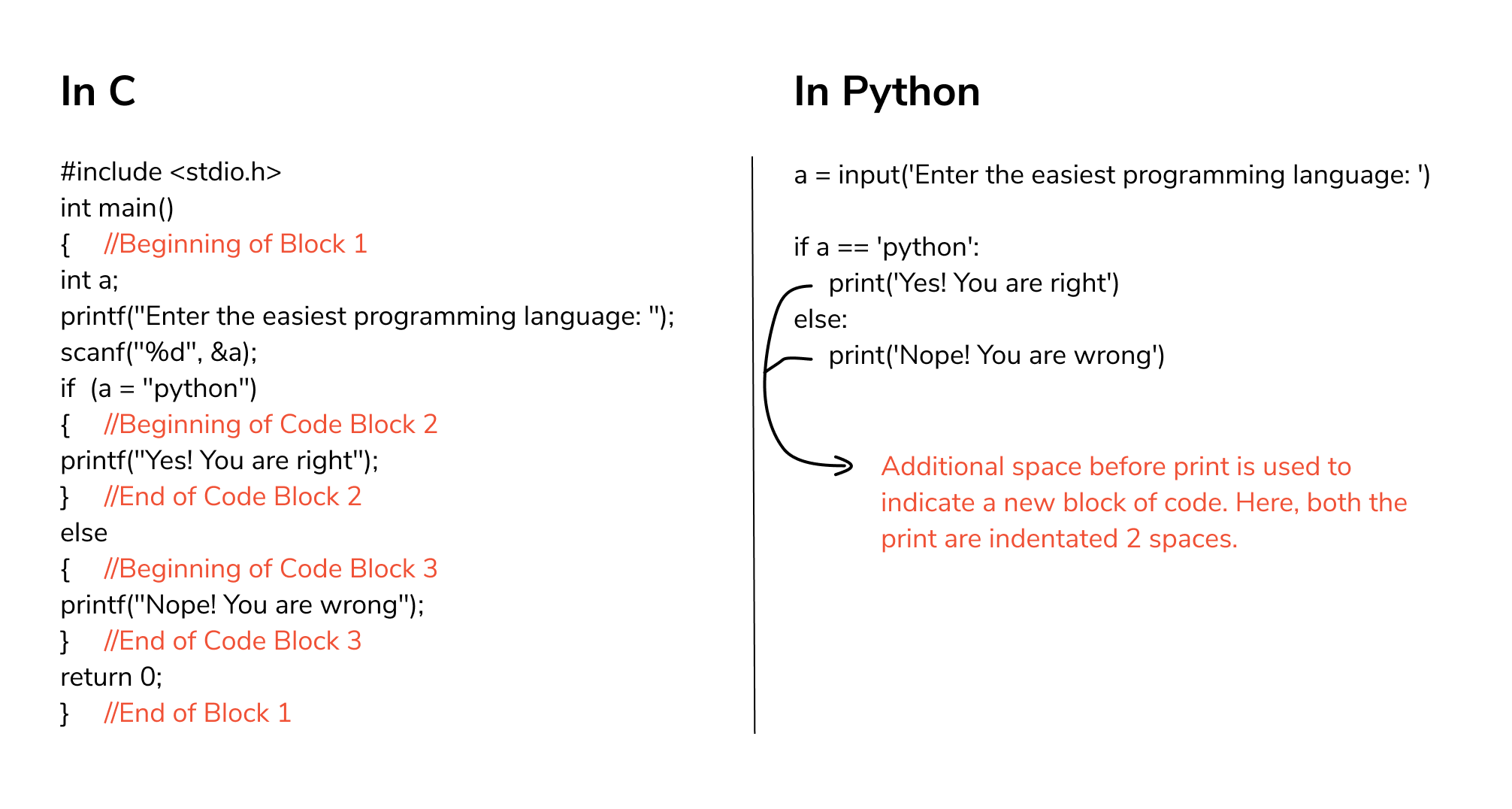 In C

#include <stdio.h>
int main()
{ //Beginning of Block 1
int a;
printf("Enter the easiest programming language: ");
scanf("%d", &a);
if (a = "python")
{ //Beginning of Code Block 2
printf("Yes! You are right");
} //End of Code Block 2
else
{ //Beginning of Code Block 3
printf("Nope! You are wrong");
} //End of Code Block 3
return 0;
} //End of Block 1

In Python

a = input('Enter the easiest programming language: ')

if a == 'python':
  print('Yes! You are right')
else:
  print('Nope! You are wrong')

Additional space before print is used to indicate a new block of code. Here, both the print are indentated 2 spaces.